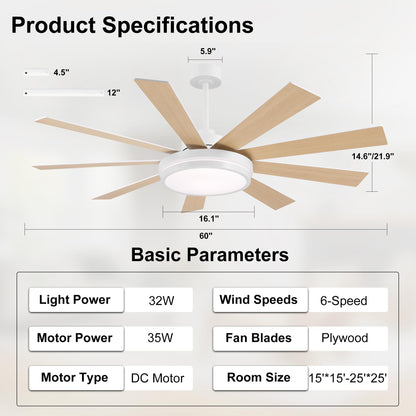 Product Specifications

5.9"

4.5"

12"

14.6"/21.9"

16.1"

60"

Basic Parameters

| Light Power | 32W | Wind Speeds | 6-Speed |
|---|---|---|---|
| Motor Power | 35W | Fan Blades | Plywood |
| Motor Type | DC Motor | Room Size | 15'*15'-25'*25' |